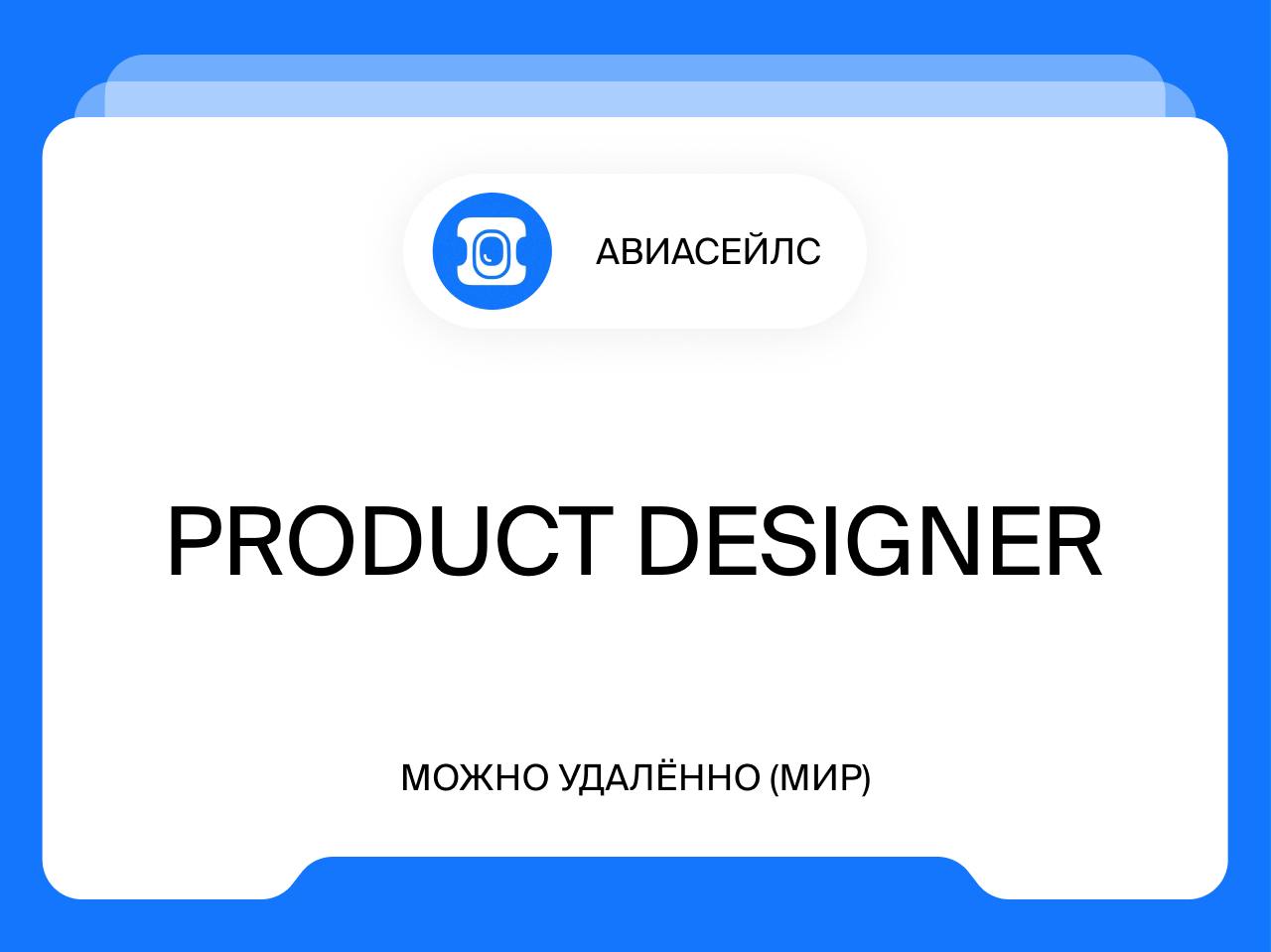 АВИАСЕЙЛС

PRODUCT DESIGNER

МОЖНО УДАЛЁННО (МИР)